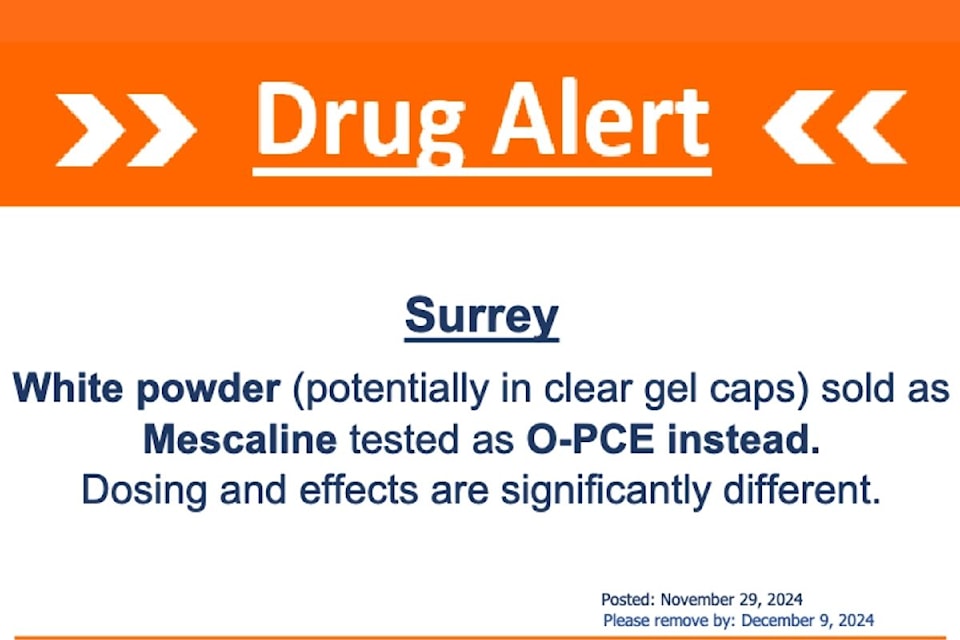 Drug Alert

Surrey

White powder (potentially in clear gel caps) sold as Mescaline tested as O-PCE instead. Dosing and effects are significantly different.

Posted: November 29, 2024
Please remove by: December 9, 2024